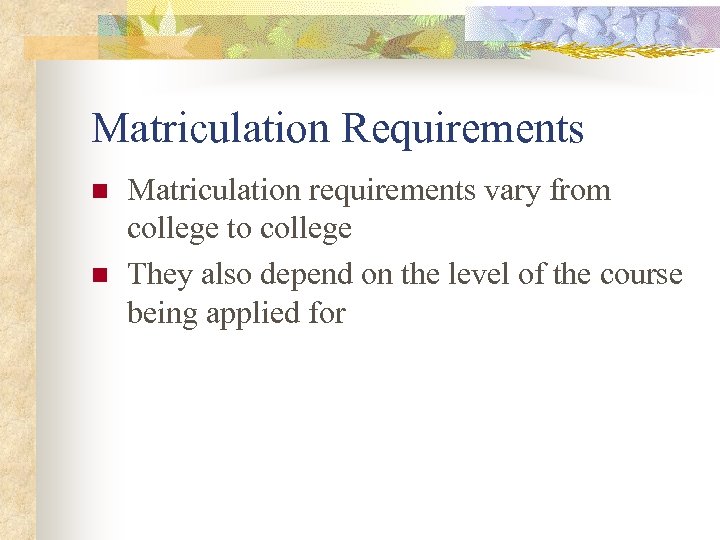 Matriculation Requirements

- Matriculation requirements vary from college to college
- They also depend on the level of the course being applied for